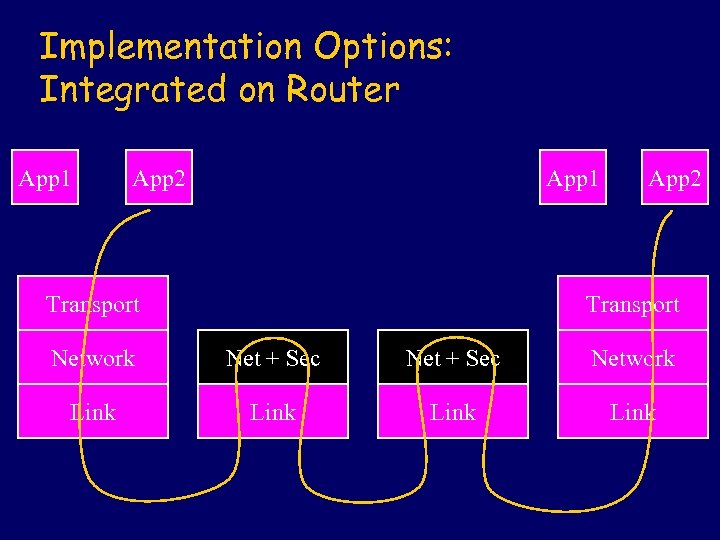 Implementation Options: Integrated on Router

App1

App2

App1

App2

Transport

Network

Link

Net + Sec

Link

Net + Sec

Link

Transport

Network

Link